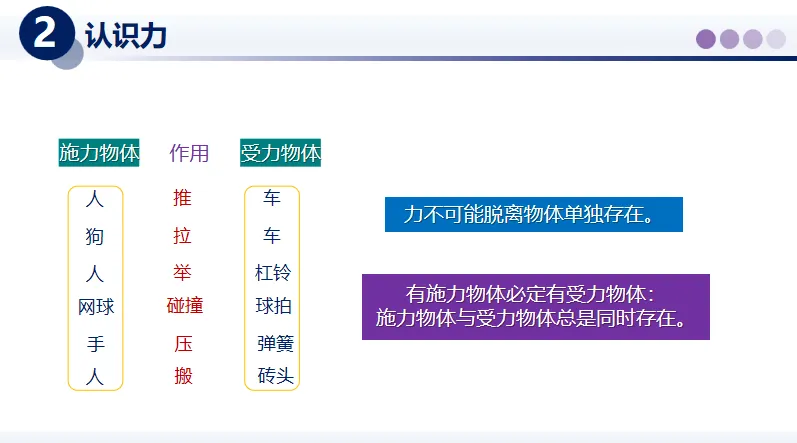 2 认识力

| 施力物体 | 作用 | 受力物体 |
|---|---|---|
| 人 | 推 | 车 |
| 狗 | 拉 | 车 |
| 人 | 举 | 杠铃 |
| 网球 | 碰撞 | 球拍 |
| 手 | 压 | 弹簧 |
| 人 | 搬 | 砖头 |

力不可能脱离物体单独存在。

有施力物体必定有受力物体：
施力物体与受力物体总是同时存在。